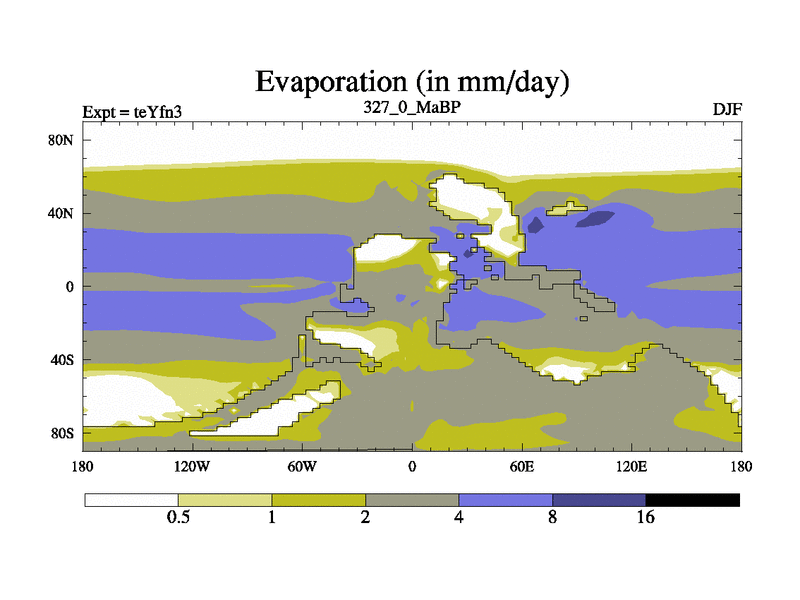 Evaporation (in mm/day)

Expt = teYfn3

327_0_MaBP

DJF

80N

40N

0

40S

80S

180

120W

60W

0

60E

120E

180

0.5

1

2

4

8

16